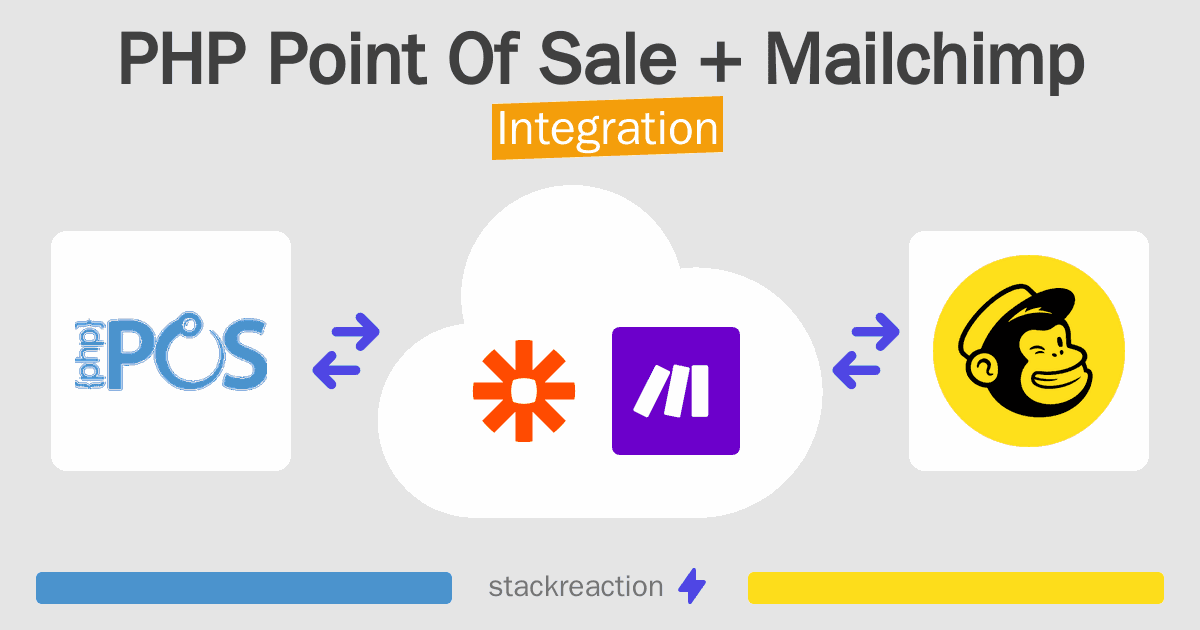 PHP Point Of Sale + Mailchimp
Integration

{php} POS

stackreaction